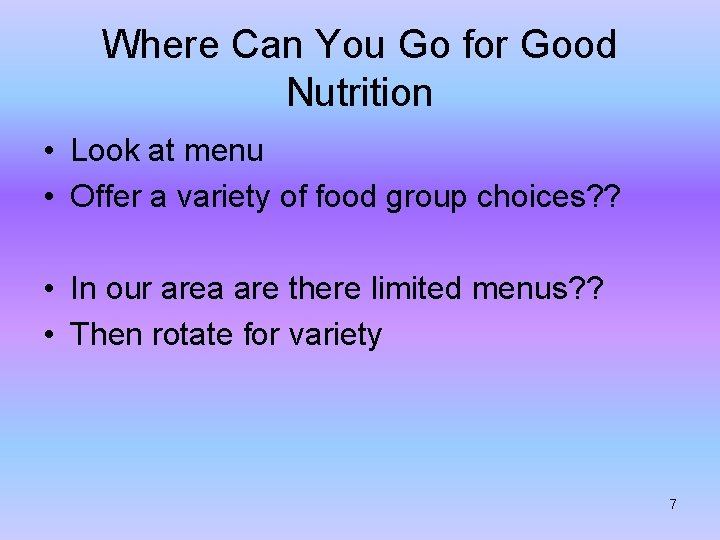 Where Can You Go for Good Nutrition

• Look at menu
• Offer a variety of food group choices??

• In our area are there limited menus??
• Then rotate for variety

7